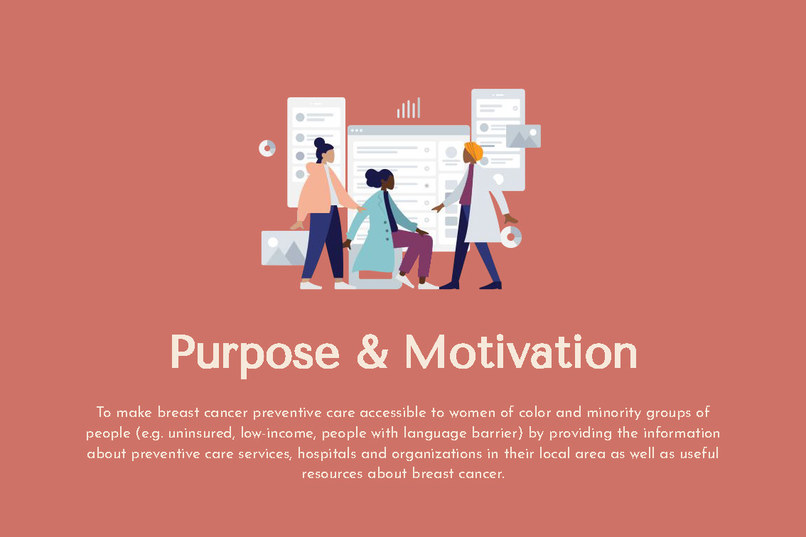 Purpose & Motivation

To make breast cancer preventive care accessible to women of color and minority groups of people (e.g. uninsured, low-income, people with language barrier) by providing the information about preventive care services, hospitals and organizations in their local area as well as useful resources about breast cancer.